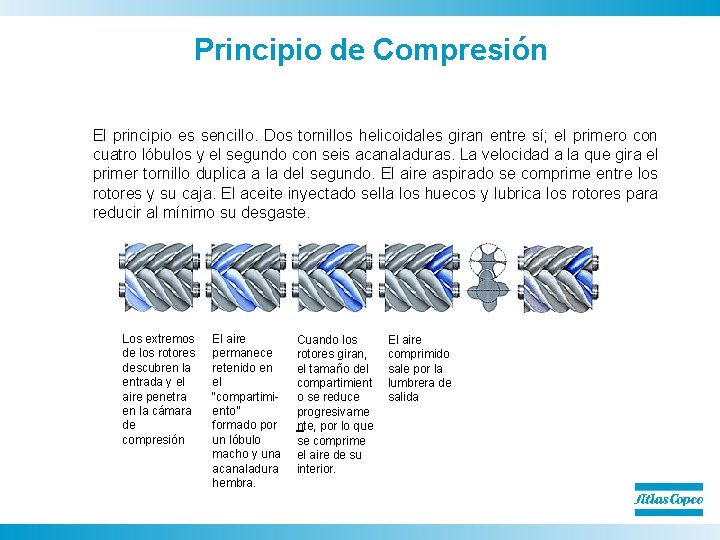 Principio de Compresión

El principio es sencillo. Dos tornillos helicoidales giran entre sí; el primero con cuatro lóbulos y el segundo con seis acanaladuras. La velocidad a la que gira el primer tornillo duplica a la del segundo. El aire aspirado se comprime entre los rotores y su caja. El aceite inyectado sella los huecos y lubrica los rotores para reducir al mínimo su desgaste.

Los extremos de los rotores descubren la entrada y el aire penetra en la cámara de compresión

El aire permanece retenido en el "compartimiento" formado por un lóbulo macho y una acanaladura hembra.

Cuando los rotores giran, el tamaño del compartimiento se reduce progresivamente, por lo que se comprime el aire de su interior.

El aire comprimido sale por la lumbrera de salida

Atlas Copco